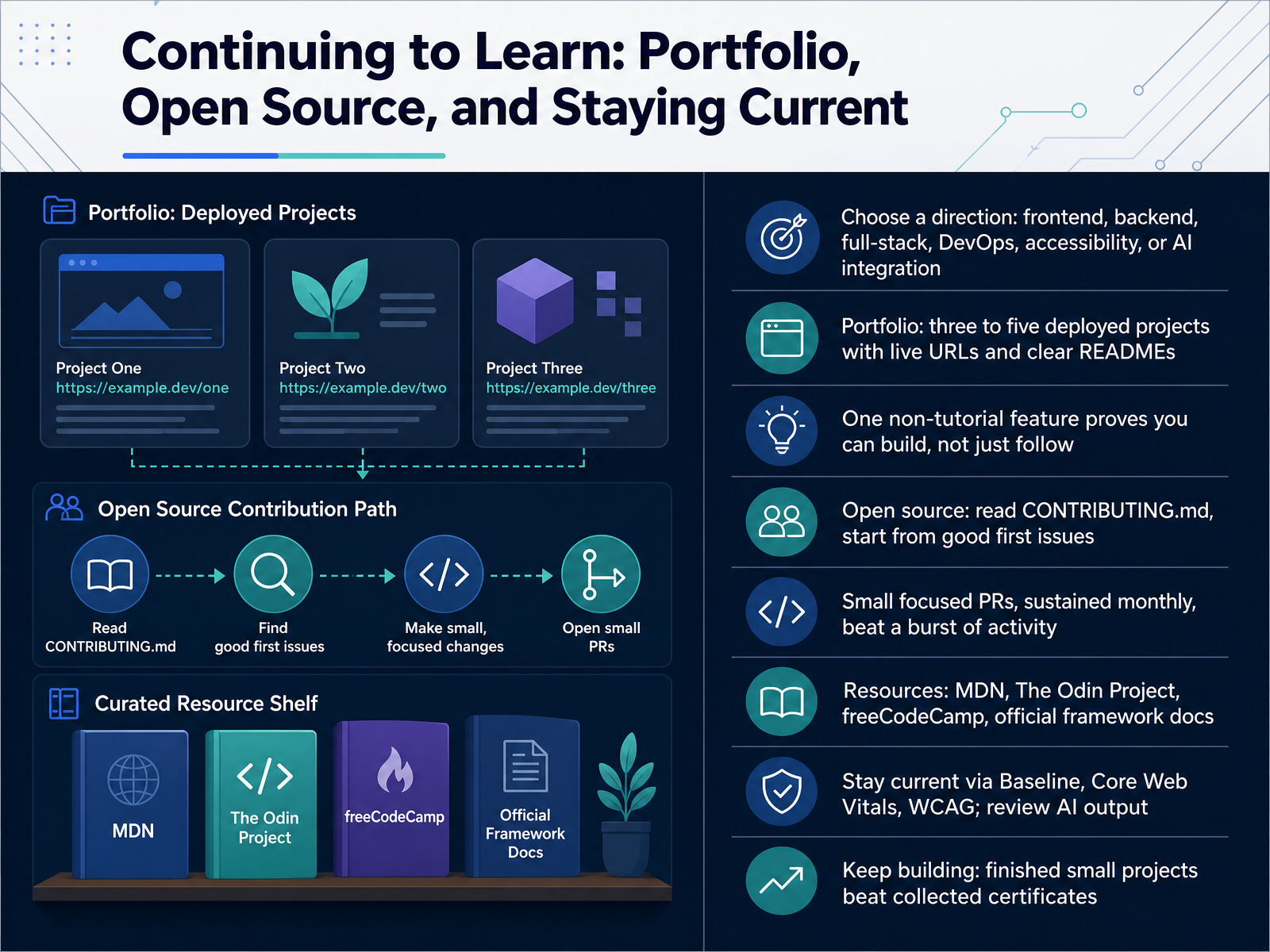 Continuing to Learn: Portfolio, Open Source, and Staying Current

Portfolio: Deployed Projects

Project One
https://example.dev/one

Project Two
https://example.dev/two

Project Three
https://example.dev/three

Open Source Contribution Path

Read CONTRIBUTING.md

Find good first issues

Make small, focused changes

Open small PRs

Curated Resource Shelf

MDN

The Odin Project

freeCodeCamp

Official Framework Docs

Choose a direction: frontend, backend, full-stack, DevOps, accessibility, or AI integration

Portfolio: three to five deployed projects with live URLs and clear READMEs

One non-tutorial feature proves you can build, not just follow

Open source: read CONTRIBUTING.md, start from good first issues

Small focused PRs, sustained monthly, beat a burst of activity

Resources: MDN, The Odin Project, freeCodeCamp, official framework docs

Stay current via Baseline, Core Web Vitals, WCAG; review AI output

Keep building: finished small projects beat collected certificates